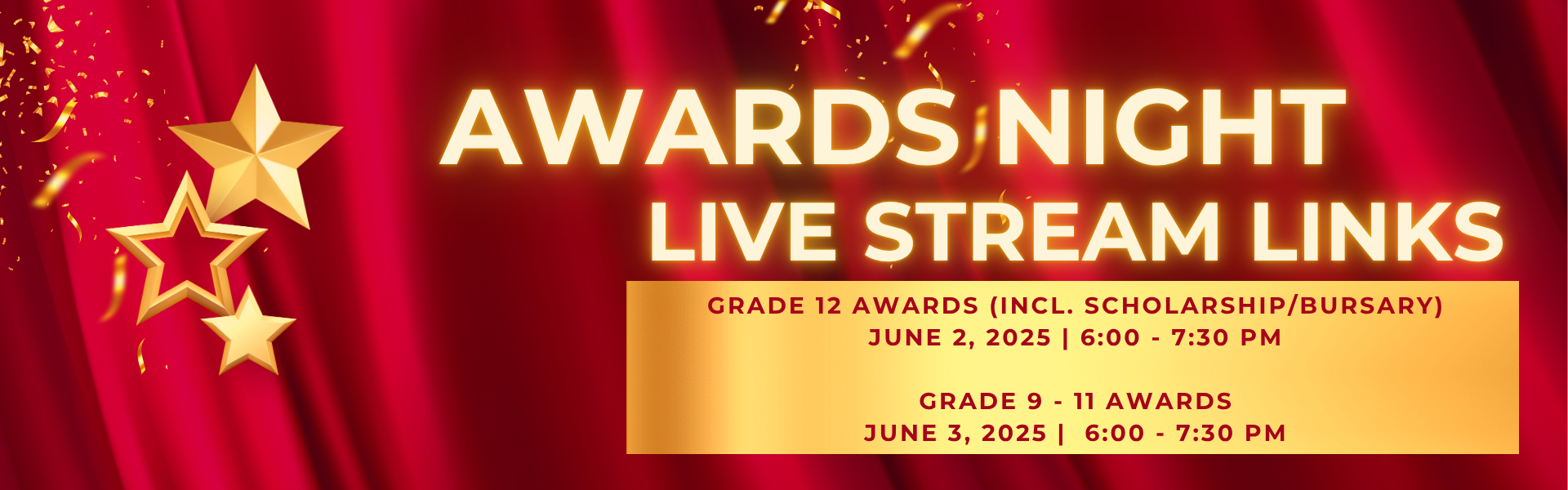 AWARDS NIGHT
LIVE STREAM LINKS

GRADE 12 AWARDS (INCL. SCHOLARSHIP/BURSARY)
JUNE 2, 2025 | 6:00 - 7:30 PM

GRADE 9 - 11 AWARDS
JUNE 3, 2025 | 6:00 - 7:30 PM